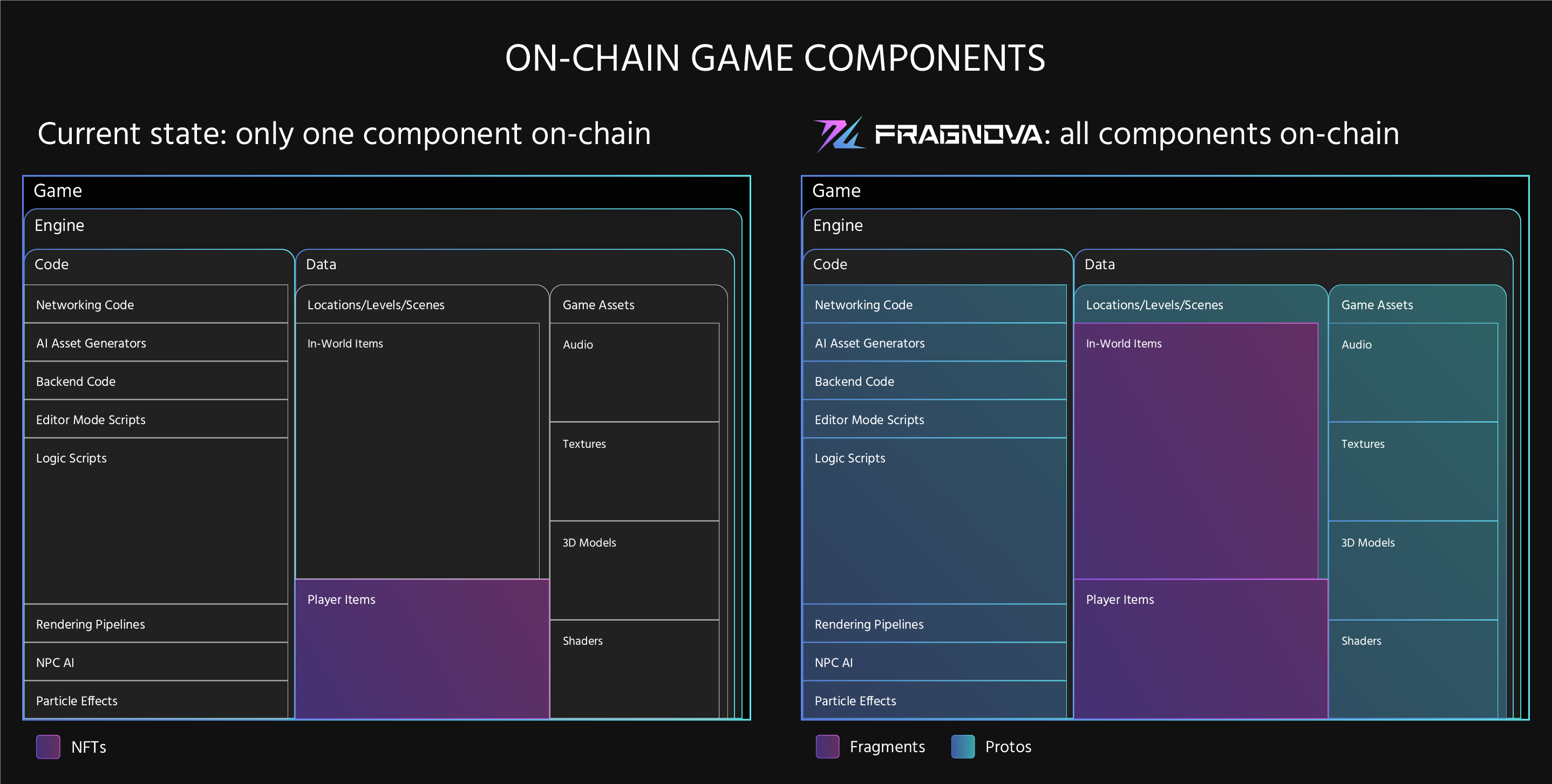 ON-CHAIN GAME COMPONENTS

Current state: only one component on-chain

Game
Engine
Code
Networking Code
AI Asset Generators
Backend Code
Editor Mode Scripts
Logic Scripts
Rendering Pipelines
NPC AI
Particle Effects
Data
Locations/Levels/Scenes
In-World Items
Player Items
Game Assets
Audio
Textures
3D Models
Shaders

NFTs

FRAGNOVA: all components on-chain

Game
Engine
Code
Networking Code
AI Asset Generators
Backend Code
Editor Mode Scripts
Logic Scripts
Rendering Pipelines
NPC AI
Particle Effects
Data
Locations/Levels/Scenes
In-World Items
Player Items
Game Assets
Audio
Textures
3D Models
Shaders

Fragments
Protos